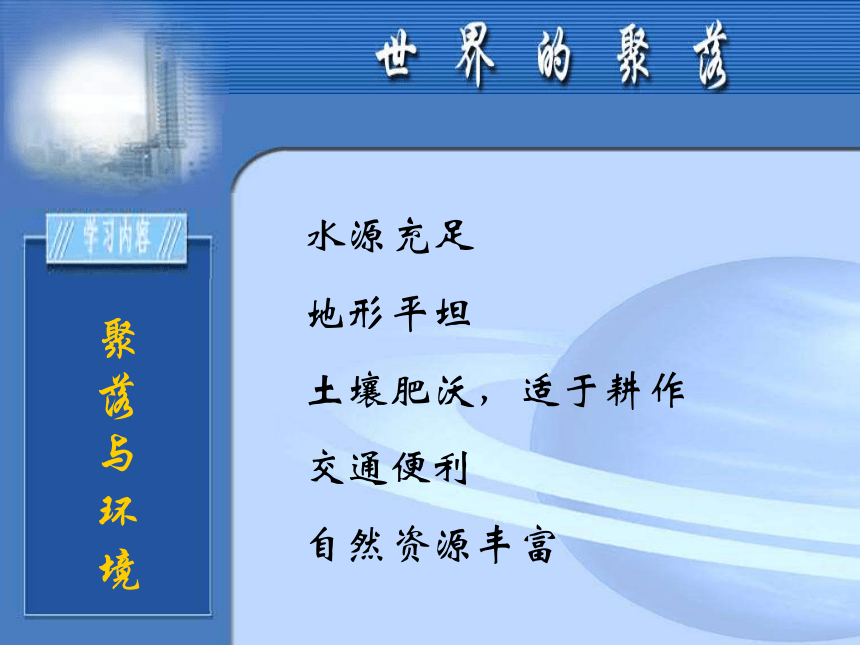 世界的聚落

学习内容

聚落与环境

水源充足

地形平坦

土壤肥沃，适于耕作

交通便利

自然资源丰富